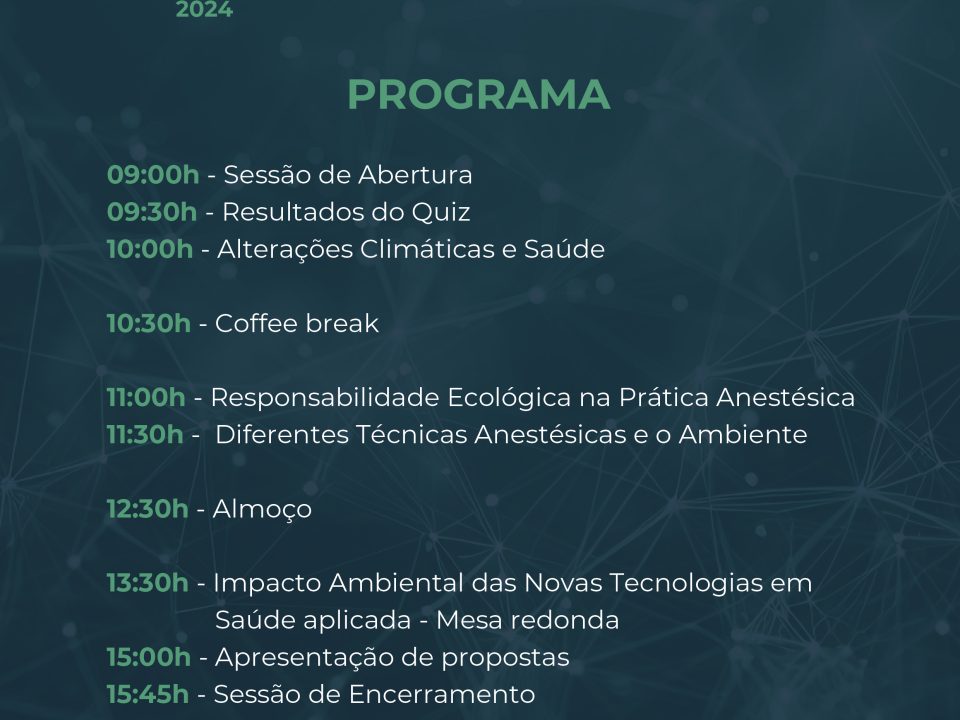 2024

PROGRAMA

09:00h - Sessão de Abertura
09:30h - Resultados do Quiz
10:00h - Alterações Climáticas e Saúde

10:30h - Coffee break

11:00h - Responsabilidade Ecológica na Prática Anestésica
11:30h - Diferentes Técnicas Anestésicas e o Ambiente

12:30h - Almoço

13:30h - Impacto Ambiental das Novas Tecnologias em Saúde aplicada - Mesa redonda
15:00h - Apresentação de propostas
15:45h - Sessão de Encerramento